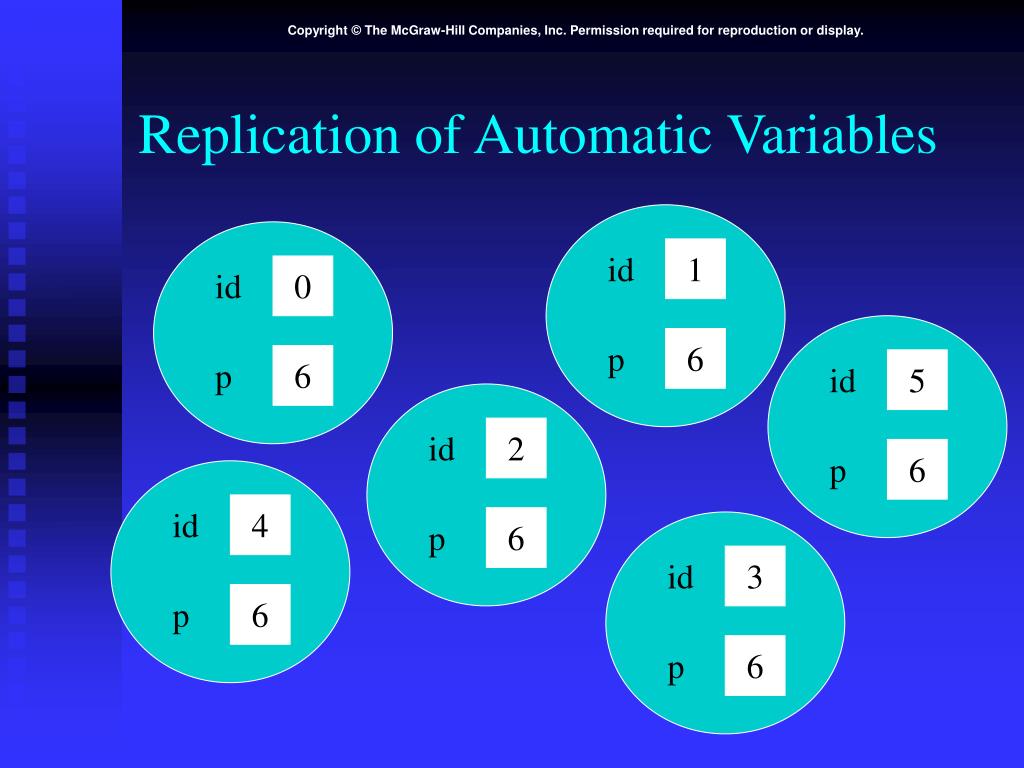 Copyright © The McGraw-Hill Companies, Inc. Permission required for reproduction or display.

Replication of Automatic Variables

id 0
p 6

id 1
p 6

id 5
p 6

id 2
p 6

id 4
p 6

id 3
p 6